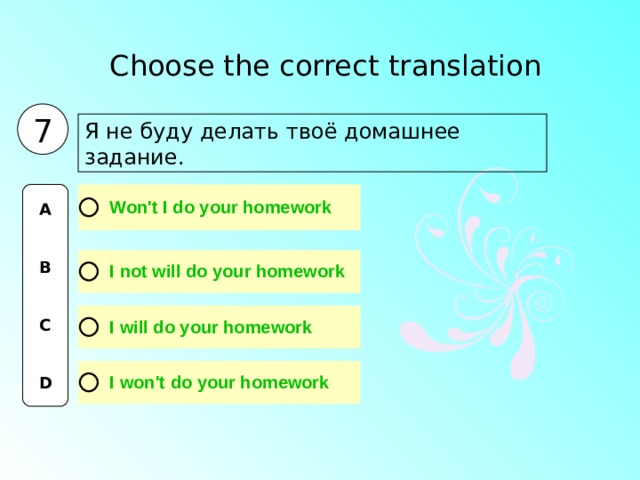 Choose the correct translation

7

Я не буду делать твоё домашнее задание.

A

Won't I do your homework

B

I not will do your homework

C

I will do your homework

D

I won't do your homework